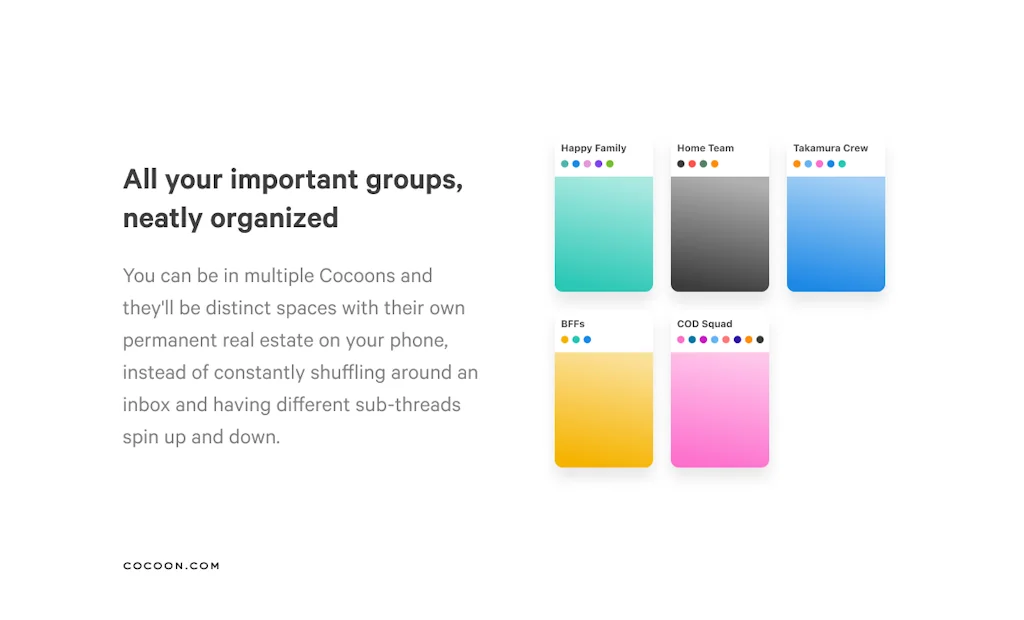 All your important groups, neatly organized

You can be in multiple Cocoons and they'll be distinct spaces with their own permanent real estate on your phone, instead of constantly shuffling around an inbox and having different sub-threads spin up and down.

Happy Family

Home Team

Takamura Crew

BFFs

COD Squad

COCOON.COM